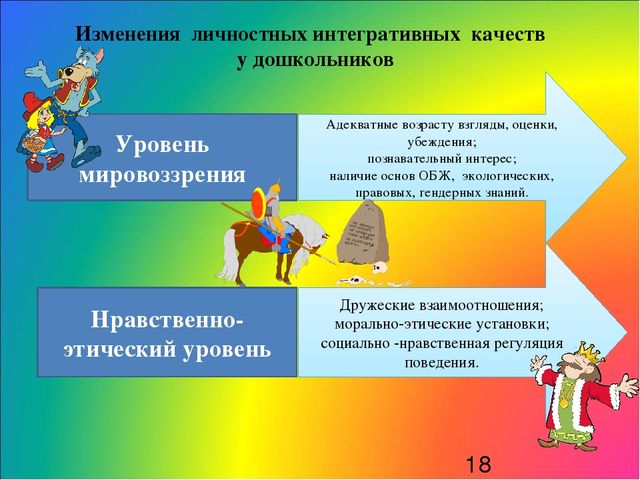 Изменения личностных интегративных качеств у дошкольников

Уровень мировоззрения

Адекватные возрасту взгляды, оценки, убеждения;
познавательный интерес;
наличие основ ОБЖ, экологических, правовых, гендерных знаний.

Нравственно-этический уровень

Дружеские взаимоотношения;
морально-этические установки;
социально -нравственная регуляция поведения.

18